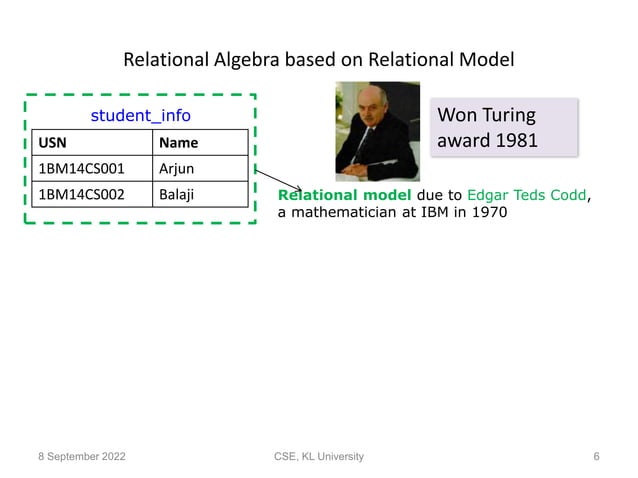 Relational Algebra based on Relational Model

student_info

| USN | Name |
|---|---|
| 1BM14CS001 | Arjun |
| 1BM14CS002 | Balaji |

Won Turing award 1981

Relational model due to Edgar Teds Codd, a mathematician at IBM in 1970

8 September 2022

CSE, KL University

6